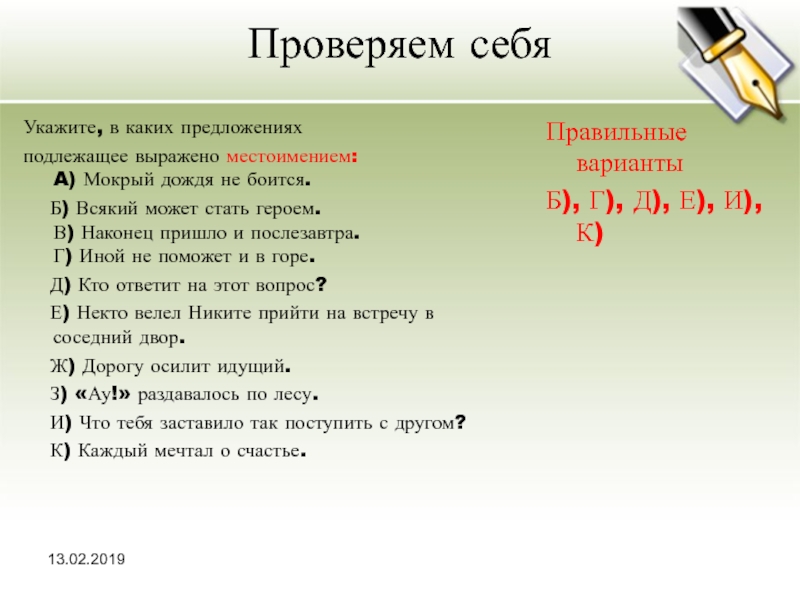 Проверяем себя

Укажите, в каких предложениях подлежащее выражено местоимением:

А) Мокрый дождя не боится.

Б) Всякий может стать героем.

В) Наконец пришло и послезавтра.

Г) Иной не поможет и в горе.

Д) Кто ответит на этот вопрос?

Е) Некто велел Никите прийти на встречу в соседний двор.

Ж) Дорогу осилит идущий.

З) «Ау!» раздавалось по лесу.

И) Что тебя заставило так поступить с другом?

К) Каждый мечтал о счастье.

Правильные варианты

Б), Г), Д), Е), И), К)

13.02.2019